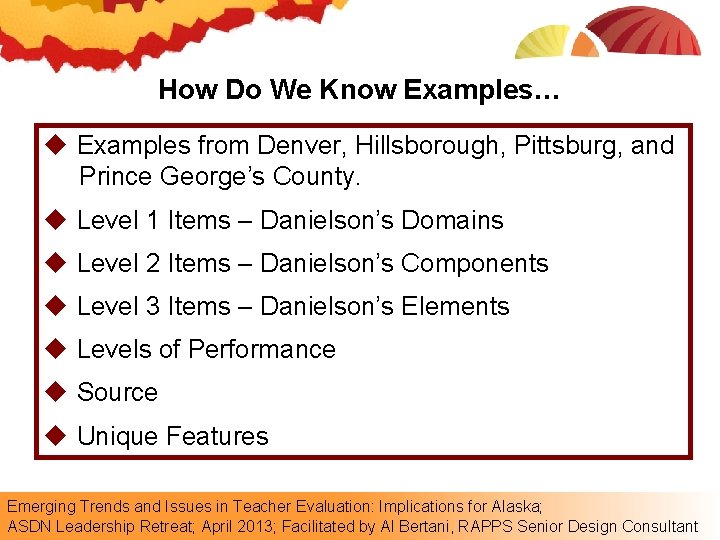 How Do We Know Examples…

◆ Examples from Denver, Hillsborough, Pittsburg, and Prince George's County.

◆ Level 1 Items – Danielson's Domains

◆ Level 2 Items – Danielson's Components

◆ Level 3 Items – Danielson's Elements

◆ Levels of Performance

◆ Source

◆ Unique Features

Emerging Trends and Issues in Teacher Evaluation: Implications for Alaska; ASDN Leadership Retreat; April 2013; Facilitated by Al Bertani, RAPPS Senior Design Consultant